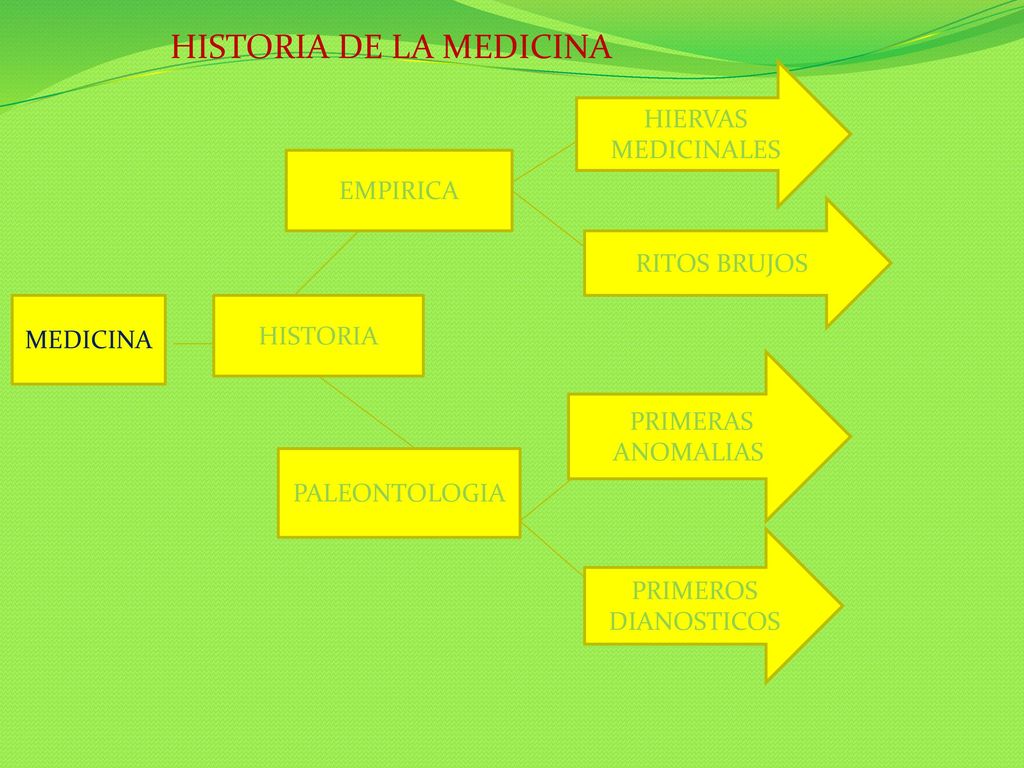 HISTORIA DE LA MEDICINA

MEDICINA

HISTORIA

EMPIRICA

HIERVAS MEDICINALES

RITOS BRUJOS

PALEONTOLOGIA

PRIMERAS ANOMALIAS

PRIMEROS DIANOSTICOS